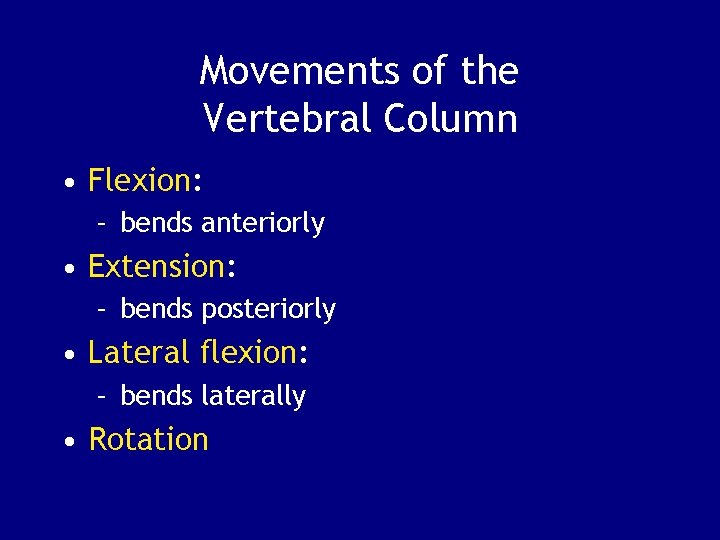 Movements of the
Vertebral Column

• Flexion:
- bends anteriorly
• Extension:
- bends posteriorly
• Lateral flexion:
- bends laterally
• Rotation